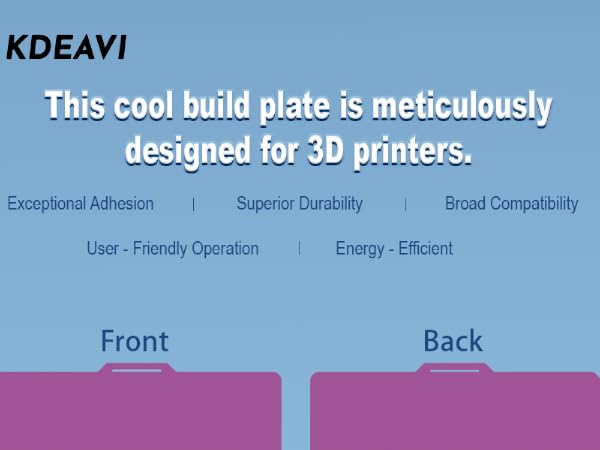 KDEAVI

This cool build plate is meticulously designed for 3D printers.

Exceptional Adhesion | Superior Durability | Broad Compatibility

User - Friendly Operation | Energy - Efficient

Front

Back